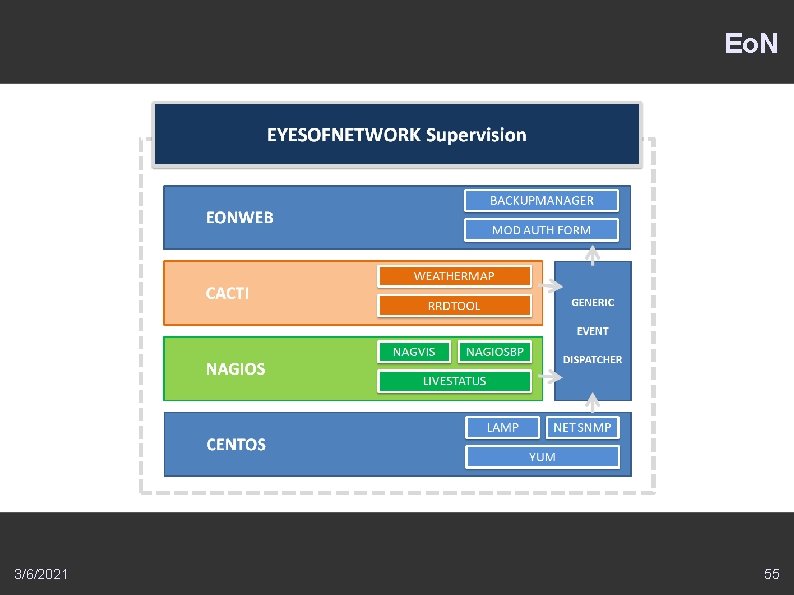 EoN

EYESOFNETWORK Supervision

EONWEB
BACKUPMANAGER
MOD AUTH FORM

CACTI
WEATHERMAP
RRDTOOL

GENERIC
EVENT
DISPATCHER

NAGIOS
NAGVIS
NAGIOSBP
LIVESTATUS

CENTOS
LAMP
NETSNMP
YUM

3/6/2021

55